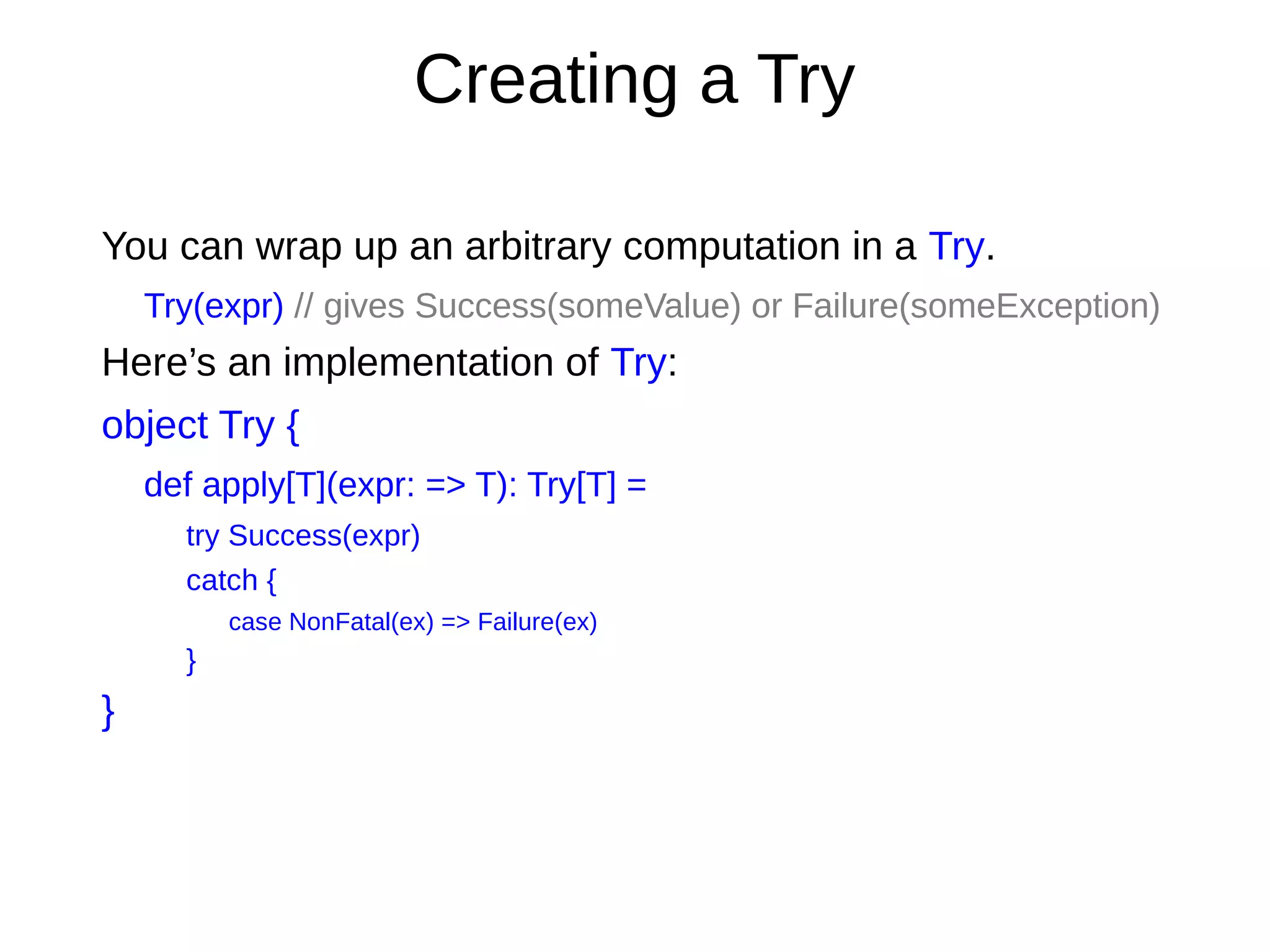 Creating a Try

You can wrap up an arbitrary computation in a Try.

Try(expr) // gives Success(someValue) or Failure(someException)

Here’s an implementation of Try:

object Try {
def apply[T](expr: => T): Try[T] =
try Success(expr)
catch {
case NonFatal(ex) => Failure(ex)
}
}